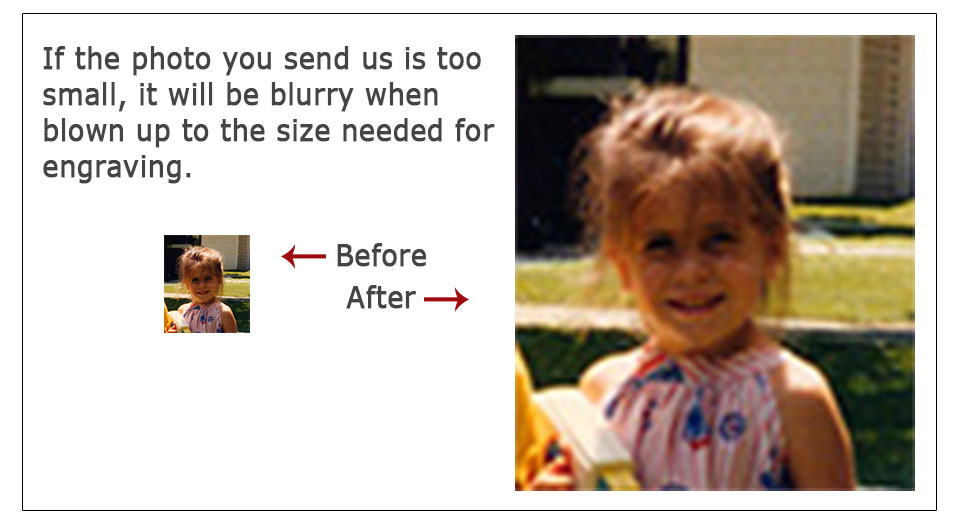 If the photo you send us is too small, it will be blurry when blown up to the size needed for engraving.

← Before

After →